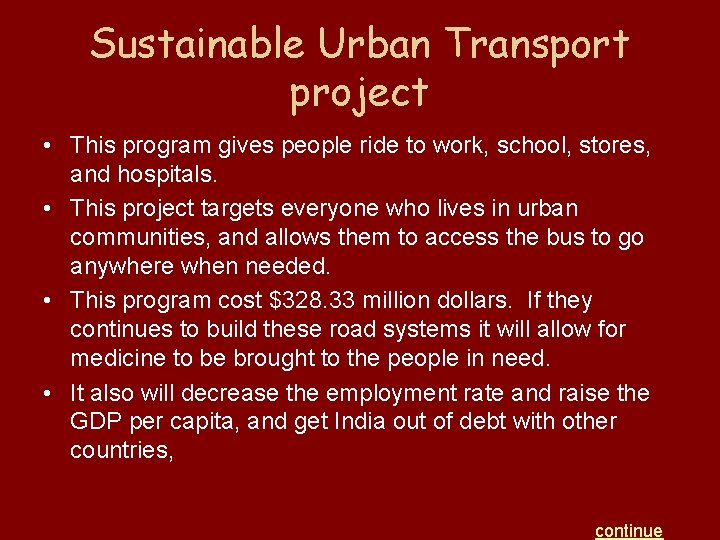 Sustainable Urban Transport project

• This program gives people ride to work, school, stores, and hospitals.

• This project targets everyone who lives in urban communities, and allows them to access the bus to go anywhere when needed.

• This program cost \$328.33 million dollars. If they continues to build these road systems it will allow for medicine to be brought to the people in need.

• It also will decrease the employment rate and raise the GDP per capita, and get India out of debt with other countries,

continue